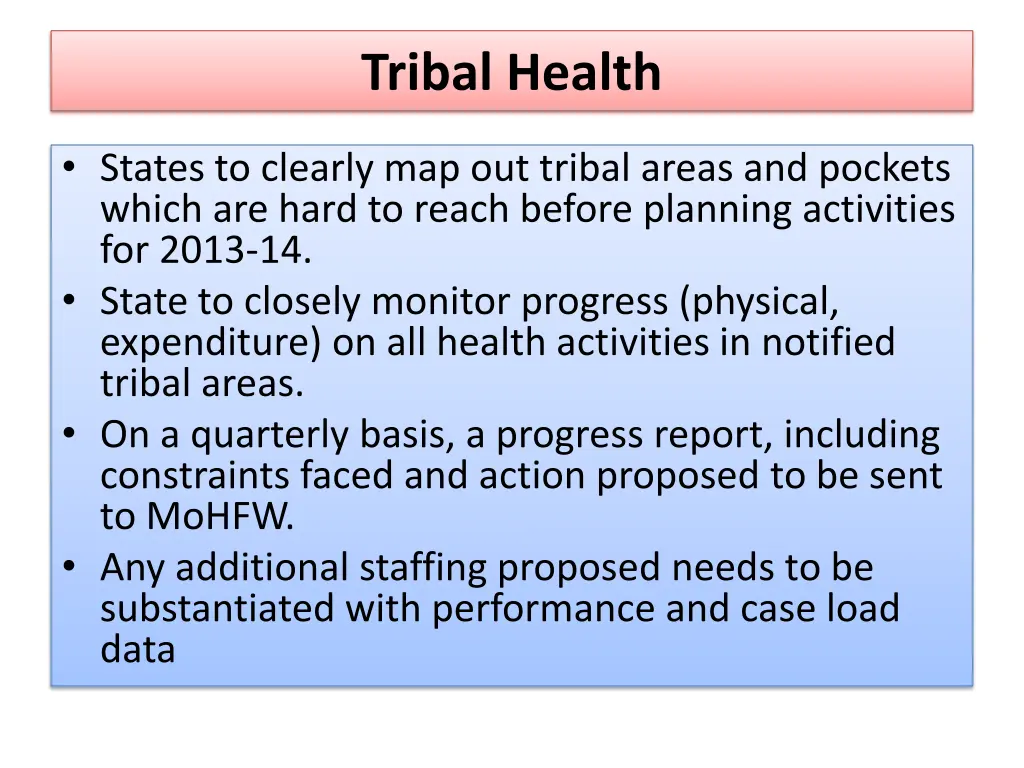 Tribal Health

• States to clearly map out tribal areas and pockets which are hard to reach before planning activities for 2013-14.
• State to closely monitor progress (physical, expenditure) on all health activities in notified tribal areas.
• On a quarterly basis, a progress report, including constraints faced and action proposed to be sent to MoHFW.
• Any additional staffing proposed needs to be substantiated with performance and case load data